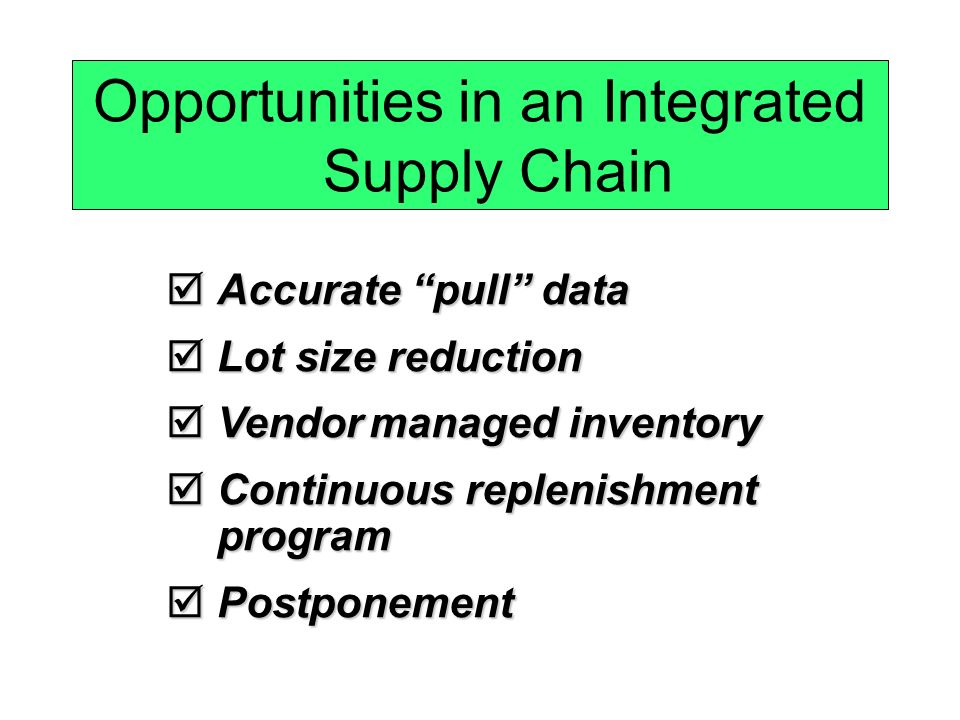 Opportunities in an Integrated Supply Chain

☑ Accurate “pull” data
☑ Lot size reduction
☑ Vendor managed inventory
☑ Continuous replenishment program
☑ Postponement